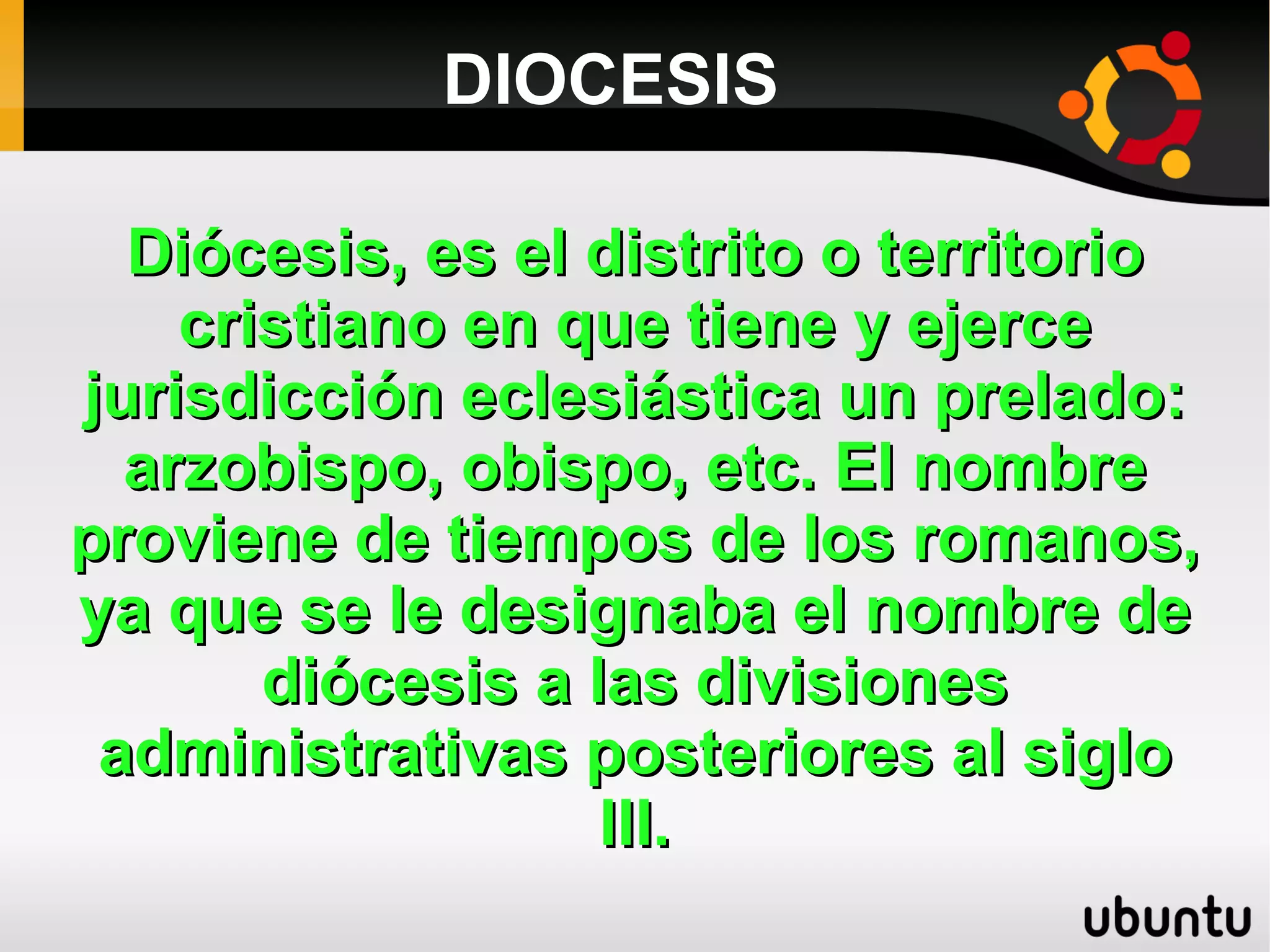 DIOCESIS

Diócesis, es el distrito o territorio cristiano en que tiene y ejerce jurisdicción eclesiástica un prelado: arzobispo, obispo, etc. El nombre proviene de tiempos de los romanos, ya que se le designaba el nombre de diócesis a las divisiones administrativas posteriores al siglo III.

ubuntu